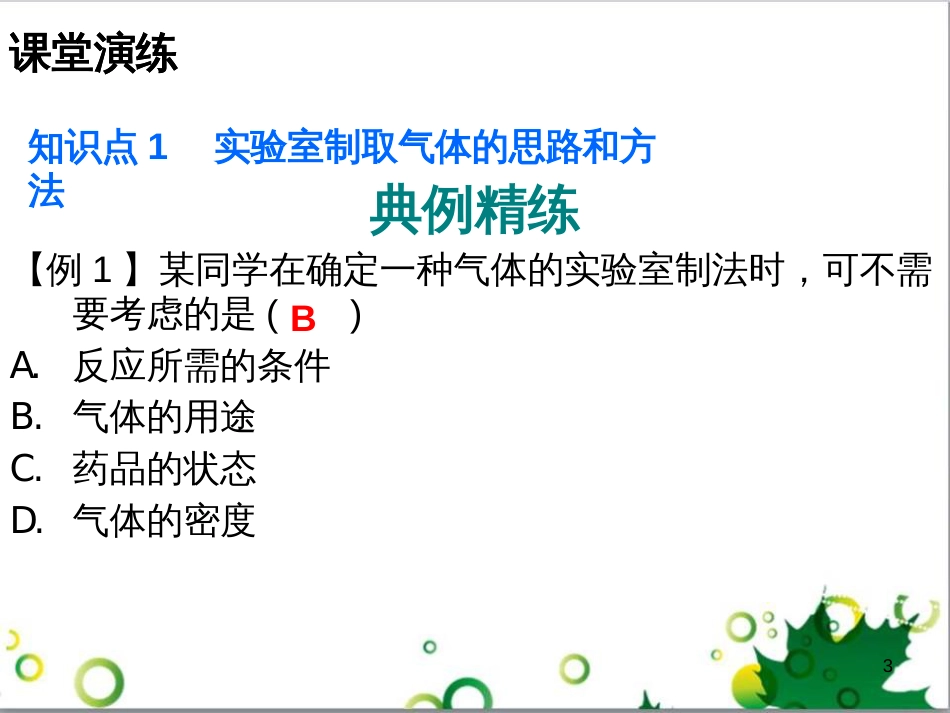 课堂演练

知识点 1　实验室制取气体的思路和方法

典例精练

【例 1 】某同学在确定一种气体的实验室制法时，可不需要考虑的是（ B ）

A. 反应所需的条件
B. 气体的用途
C. 药品的状态
D. 气体的密度

3